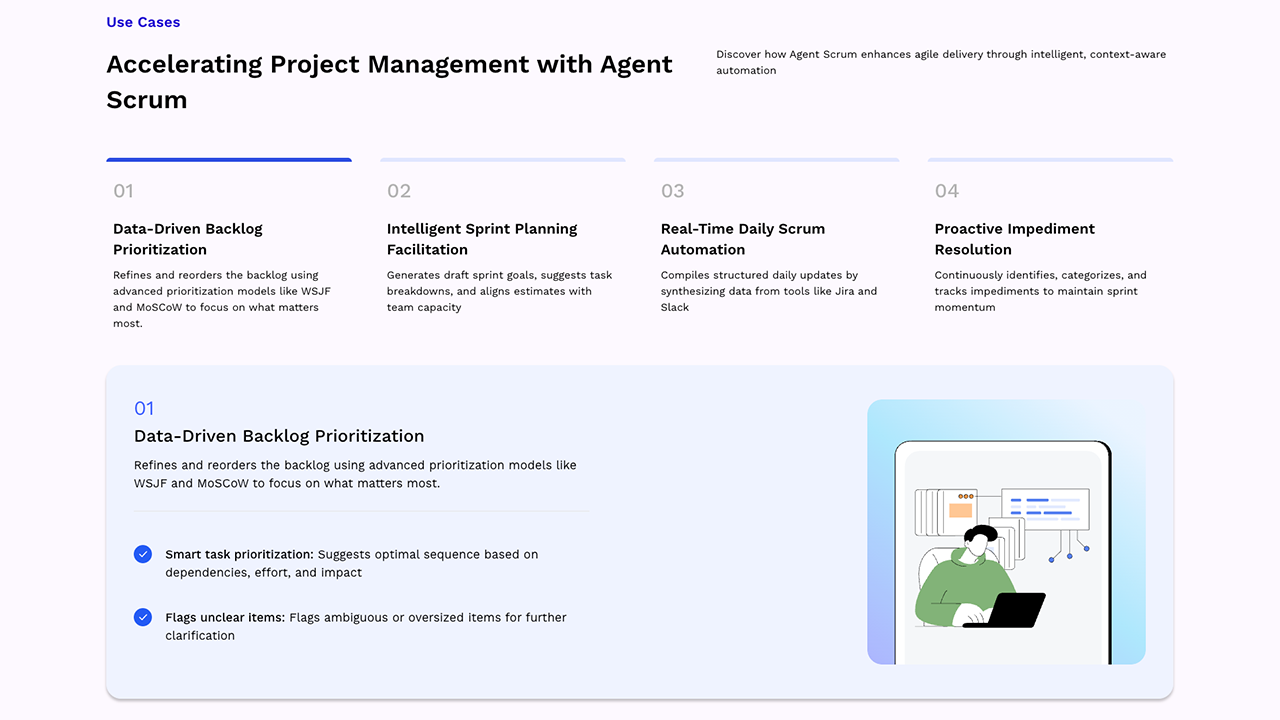 Use Cases

Accelerating Project Management with Agent Scrum

Discover how Agent Scrum enhances agile delivery through intelligent, context-aware automation

01

Data-Driven Backlog Prioritization

Refines and reorders the backlog using advanced prioritization models like WSJF and MoSCoW to focus on what matters most.

02

Intelligent Sprint Planning Facilitation

Generates draft sprint goals, suggests task breakdowns, and aligns estimates with team capacity

03

Real-Time Daily Scrum Automation

Compiles structured daily updates by synthesizing data from tools like Jira and Slack

04

Proactive Impediment Resolution

Continuously identifies, categorizes, and tracks impediments to maintain sprint momentum

01

Data-Driven Backlog Prioritization

Refines and reorders the backlog using advanced prioritization models like WSJF and MoSCoW to focus on what matters most.

Smart task prioritization: Suggests optimal sequence based on dependencies, effort, and impact

Flags unclear items: Flags ambiguous or oversized items for further clarification